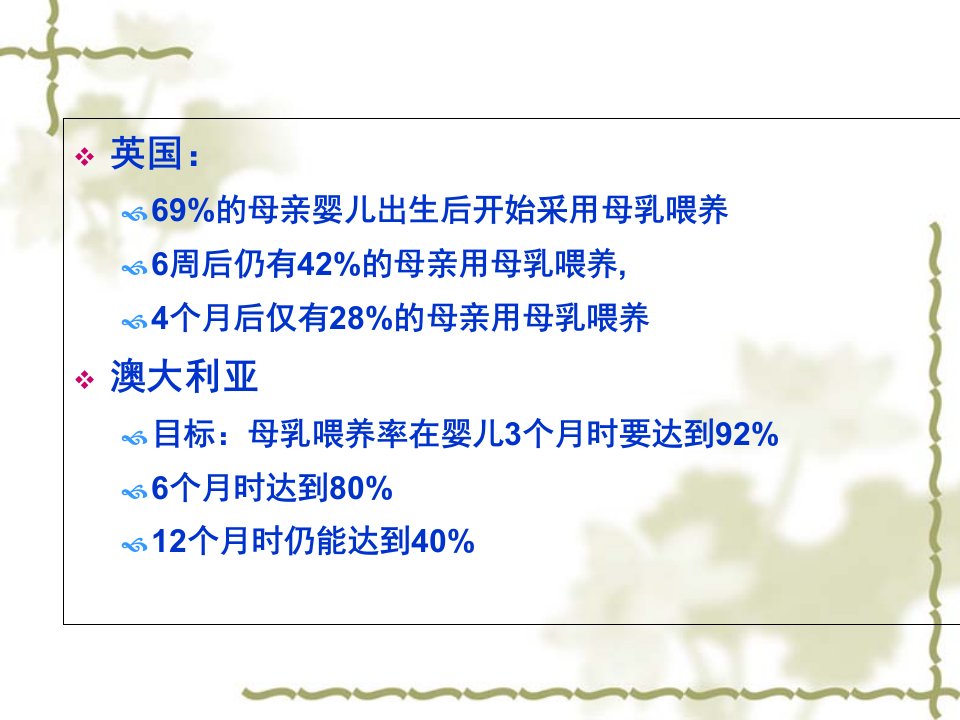 英国：

69%的母亲婴儿出生后开始采用母乳喂养

6周后仍有42%的母亲用母乳喂养,

4个月后仅有28%的母亲用母乳喂养

澳大利亚

目标：母乳喂养率在婴儿3个月时要达到92%

6个月时达到80%

12个月时仍能达到40%